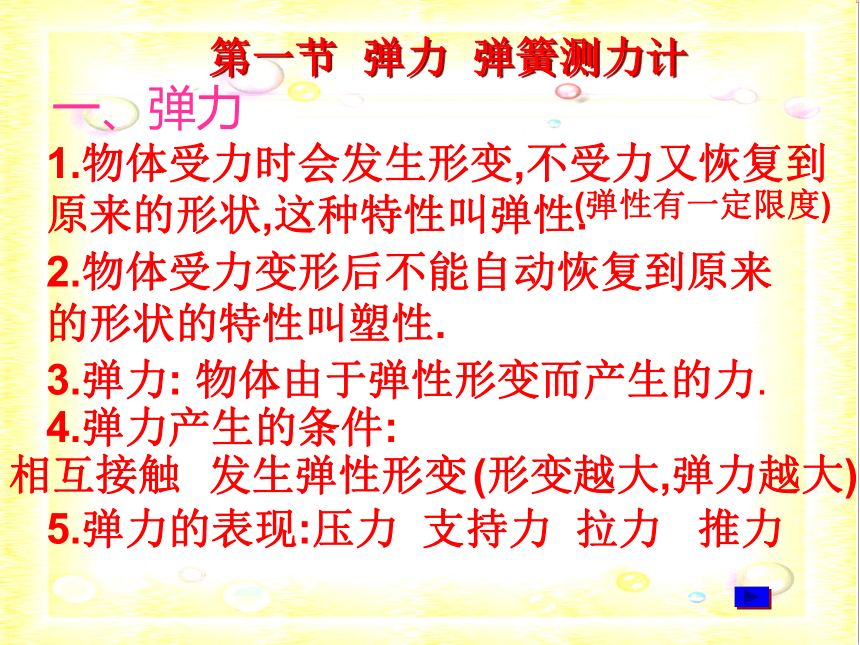 第一节 弹力 弹簧测力计

一、弹力

1.物体受力时会发生形变,不受力又恢复到原来的形状,这种特性叫弹性.(弹性有一定限度)

2.物体受力变形后不能自动恢复到原来的形状的特性叫塑性.

3.弹力: 物体由于弹性形变而产生的力.

4.弹力产生的条件:

相互接触 发生弹性形变 (形变越大,弹力越大)

5.弹力的表现:压力 支持力 拉力 推力